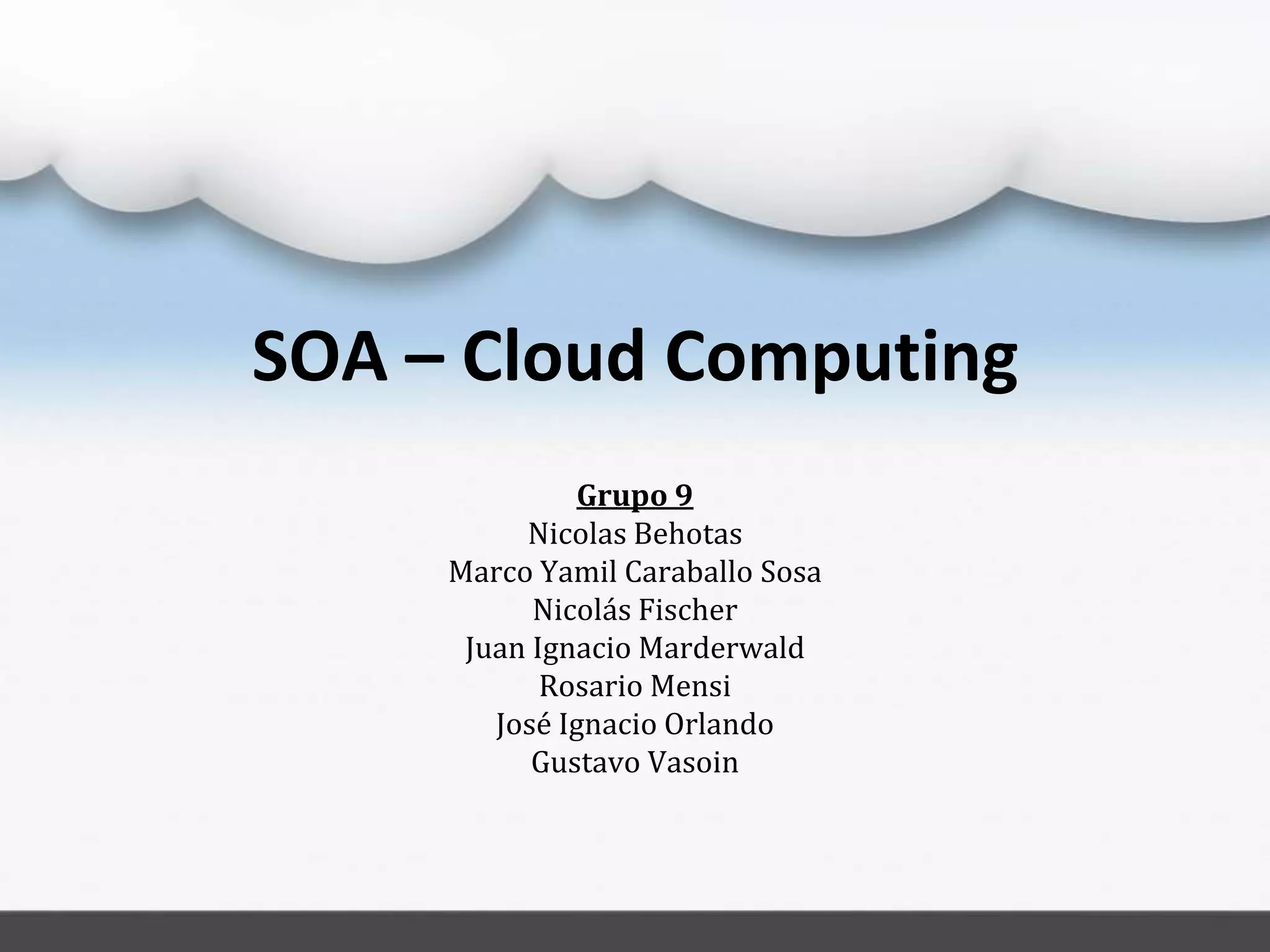 SOA – Cloud Computing

Grupo 9
Nicolas Behotas
Marco Yamil Caraballo Sosa
Nicolás Fischer
Juan Ignacio Marderwald
Rosario Mensi
José Ignacio Orlando
Gustavo Vasoin